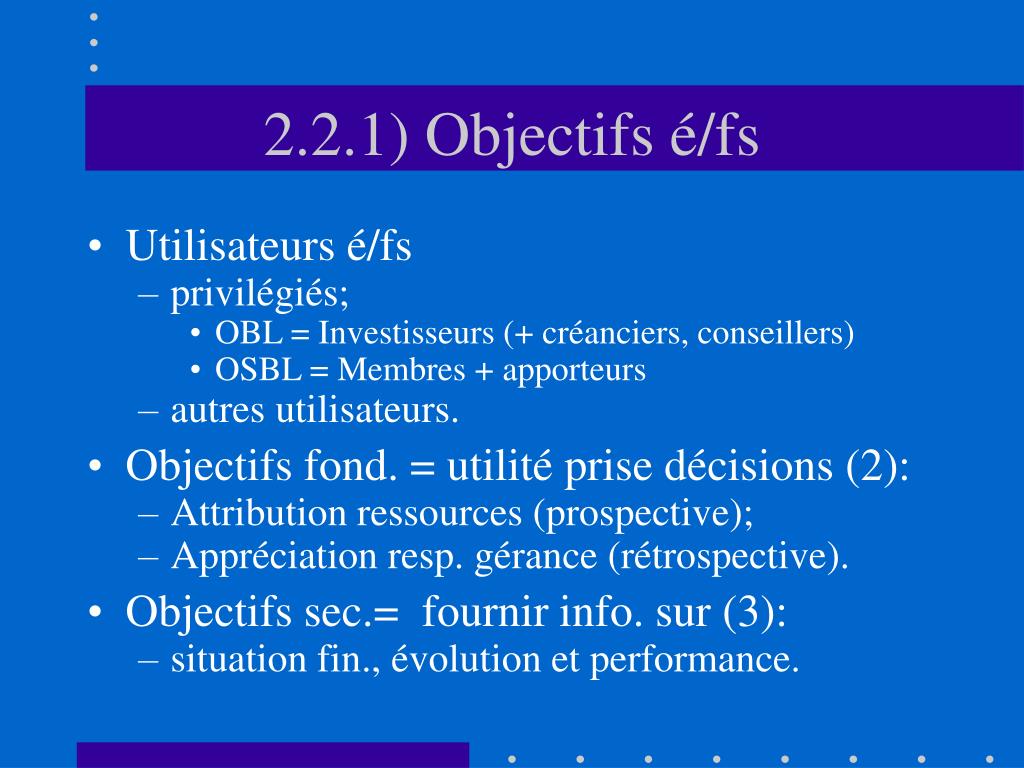 2.2.1) Objectifs é/fs

• Utilisateurs é/fs
– privilégiés;
• OBL = Investisseurs (+ créanciers, conseillers)
• OSBL = Membres + apporteurs
– autres utilisateurs.

• Objectifs fond. = utilité prise décisions (2):
– Attribution ressources (prospective);
– Appréciation resp. gérance (rétrospective).

• Objectifs sec.= fournir info. sur (3):
– situation fin., évolution et performance.